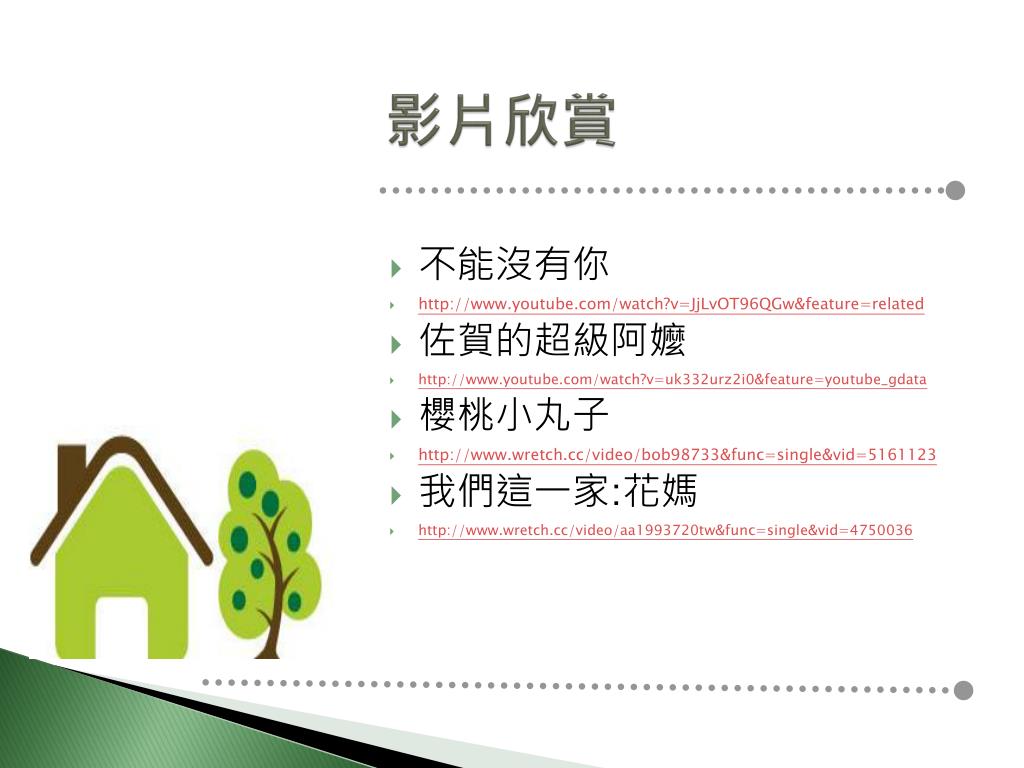 影片欣賞

不能沒有你

http://www.youtube.com/watch?v=JjLvOT96QGw&feature=related

佐賀的超級阿嬤

http://www.youtube.com/watch?v=uk332urz2i0&feature=youtube_gdata

櫻桃小丸子

http://www.wretch.cc/video/bob98733&func=single&vid=5161123

我們這一家:花媽

http://www.wretch.cc/video/aa1993720tw&func=single&vid=4750036